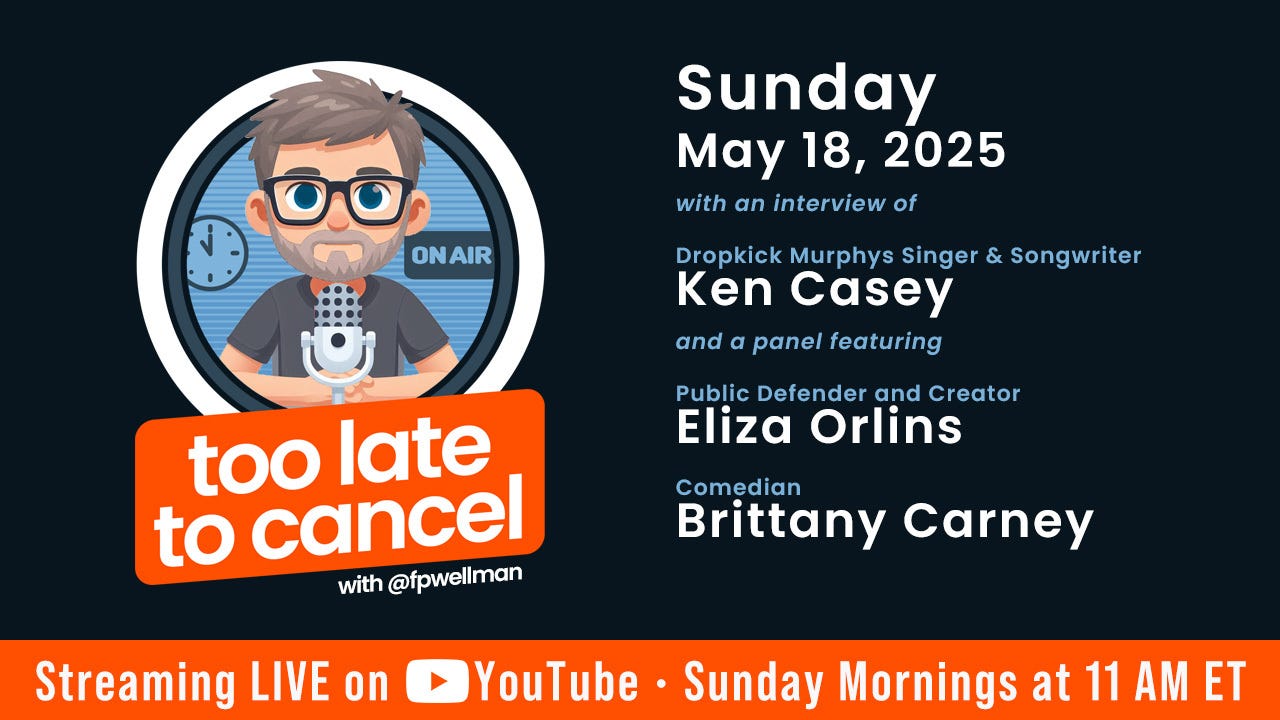 ON AIR

too late to cancel

with @fpwellman

Sunday
May 18, 2025

with an interview of

Dropkick Murphys Singer & Songwriter
Ken Casey

and a panel featuring

Public Defender and Creator
Eliza Orlins

Comedian
Brittany Carney

Streaming LIVE on YouTube · Sunday Mornings at 11 AM ET